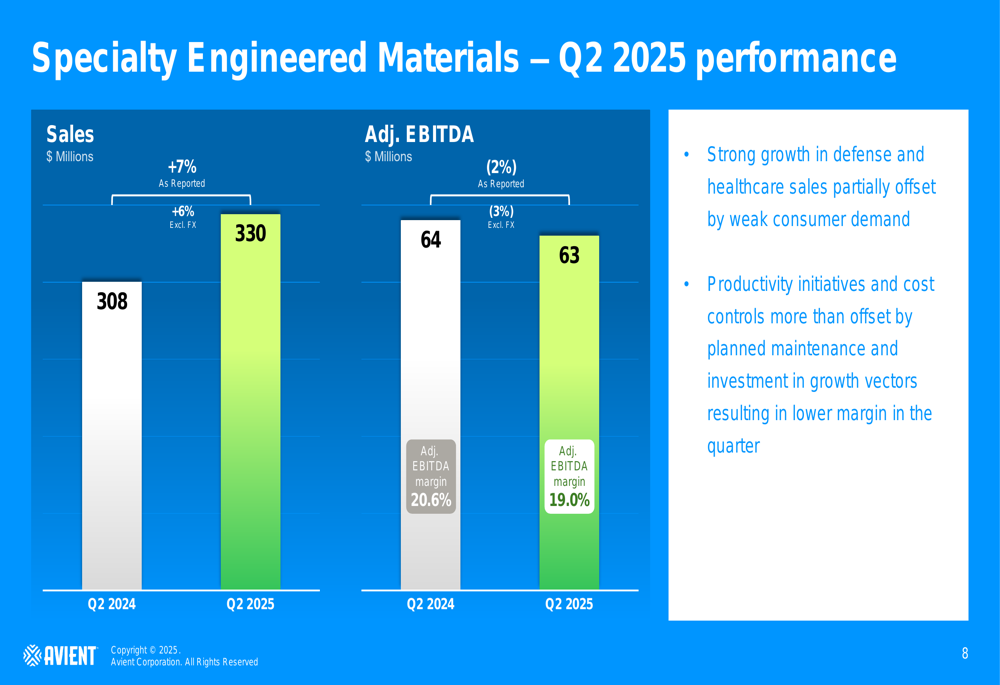 Specialty Engineered Materials – Q2 2025 performance

Sales
$ Millions

+7%
As Reported

+6%
Excl. FX

308

330

Q2 2024

Q2 2025

Adj. EBITDA
$ Millions

(2%)
As Reported

(3%)
Excl. FX

64

63

Adj. EBITDA margin
20.6%

Adj. EBITDA margin
19.0%

Q2 2024

Q2 2025

• Strong growth in defense and healthcare sales partially offset by weak consumer demand

• Productivity initiatives and cost controls more than offset by planned maintenance and investment in growth vectors resulting in lower margin in the quarter

AVIENT

Copyright © 2025.
Avient Corporation. All Rights Reserved

8